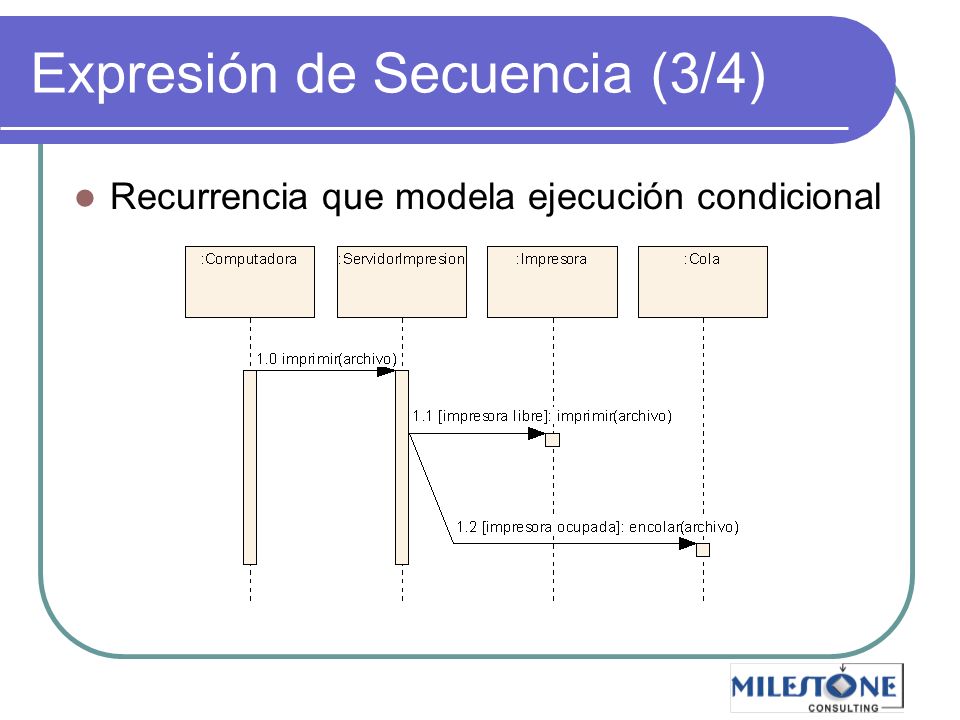 Expresión de Secuencia (3/4)

Recurrencia que modela ejecución condicional

:Computadora

:ServidorImpresion

:Impresora

:Cola

1.0 imprimir(archivo)

1.1 [impresora libre]: imprimir(archivo)

1.2 [impresora ocupada]: encolar(archivo)

MILESTONE
CONSULTING